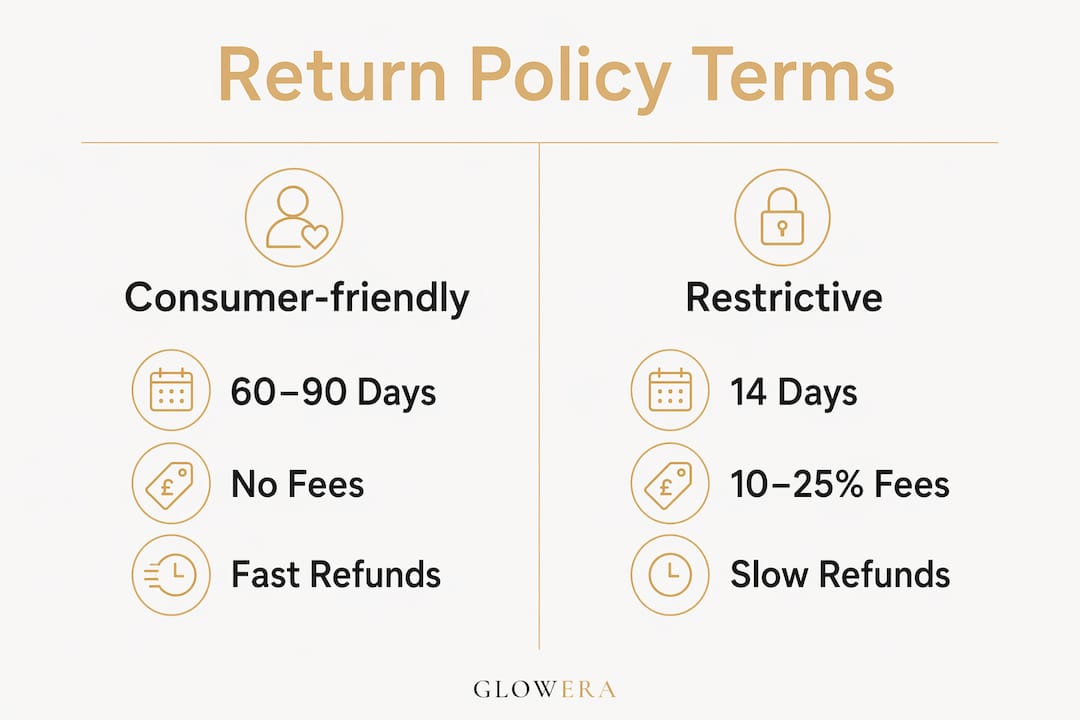 Return Policy Terms

Consumer-friendly

60–90 Days

£

No Fees

Fast Refunds

Restrictive

14 Days

£

10–25% Fees

Slow Refunds

GLOWERA